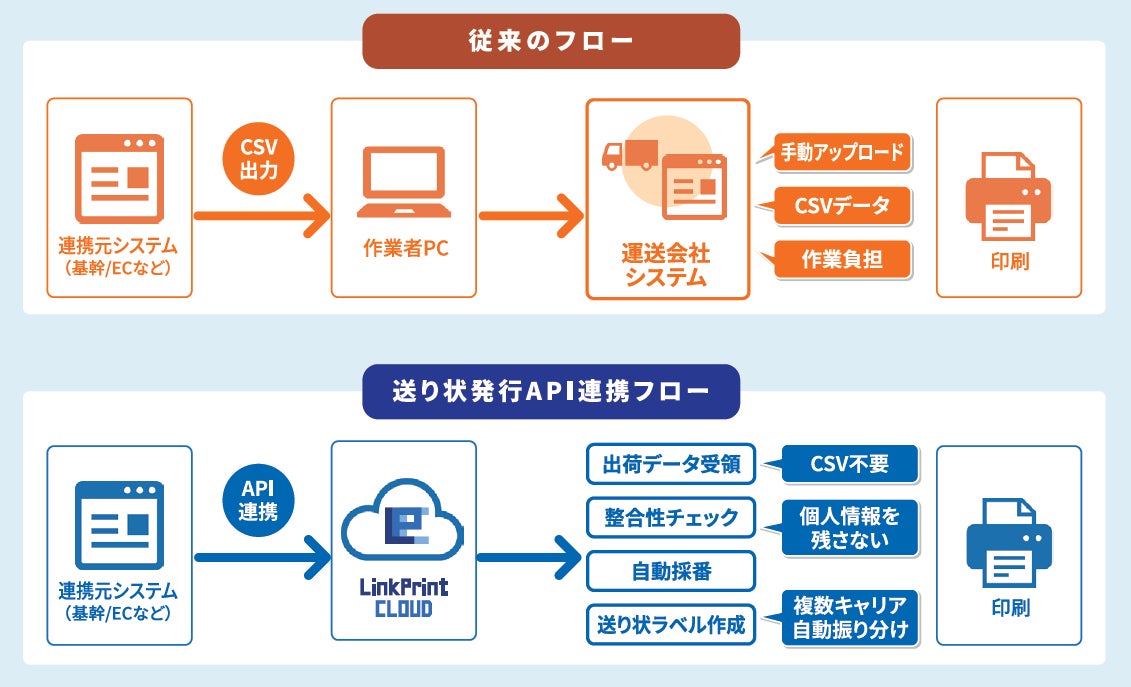 従来のフロー

連携元システム
(基幹/ECなど)

CSV
出力

作業者PC

運送会社
システム

手動アップロード

CSVデータ

作業負担

印刷

送り状発行API連携フロー

連携元システム
(基幹/ECなど)

API
連携

LinkPrint
CLOUD

出荷データ受領

CSV不要

整合性チェック

個人情報を
残さない

自動採番

送り状ラベル作成

複数キャリア
自動振り分け

印刷